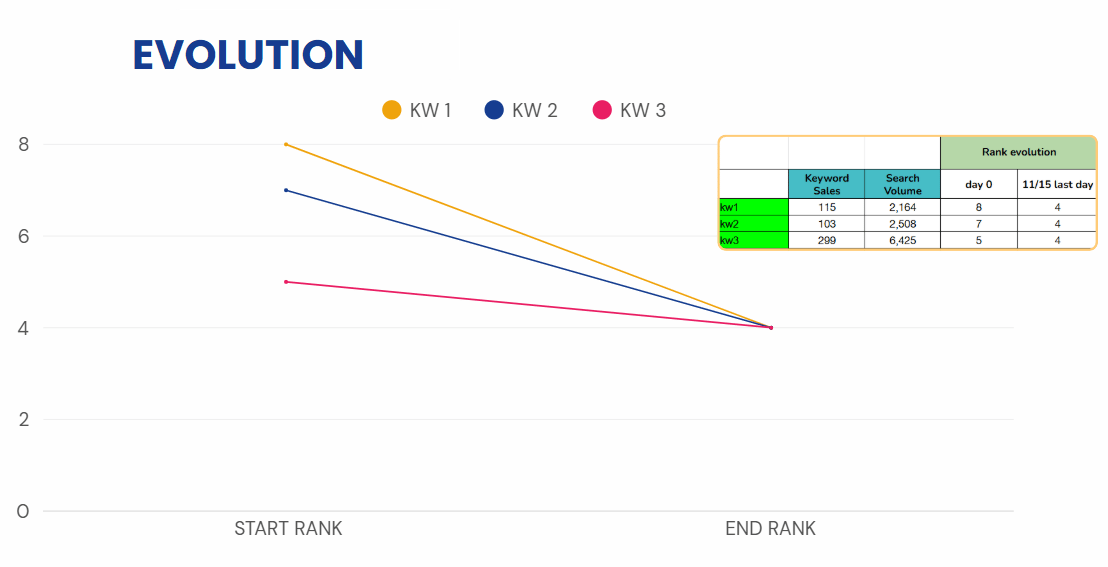 EVOLUTION

KW 1 KW 2 KW 3

8
6
4
2
0

START RANK END RANK

| | | | Rank evolution | |
|---|---|---|---|---|
| | Keyword Sales | Search Volume | day 0 | 11/15 last day |
| kw1 | 115 | 2,164 | 8 | 4 |
| kw2 | 103 | 2,508 | 7 | 4 |
| kw3 | 299 | 6,425 | 5 | 4 |